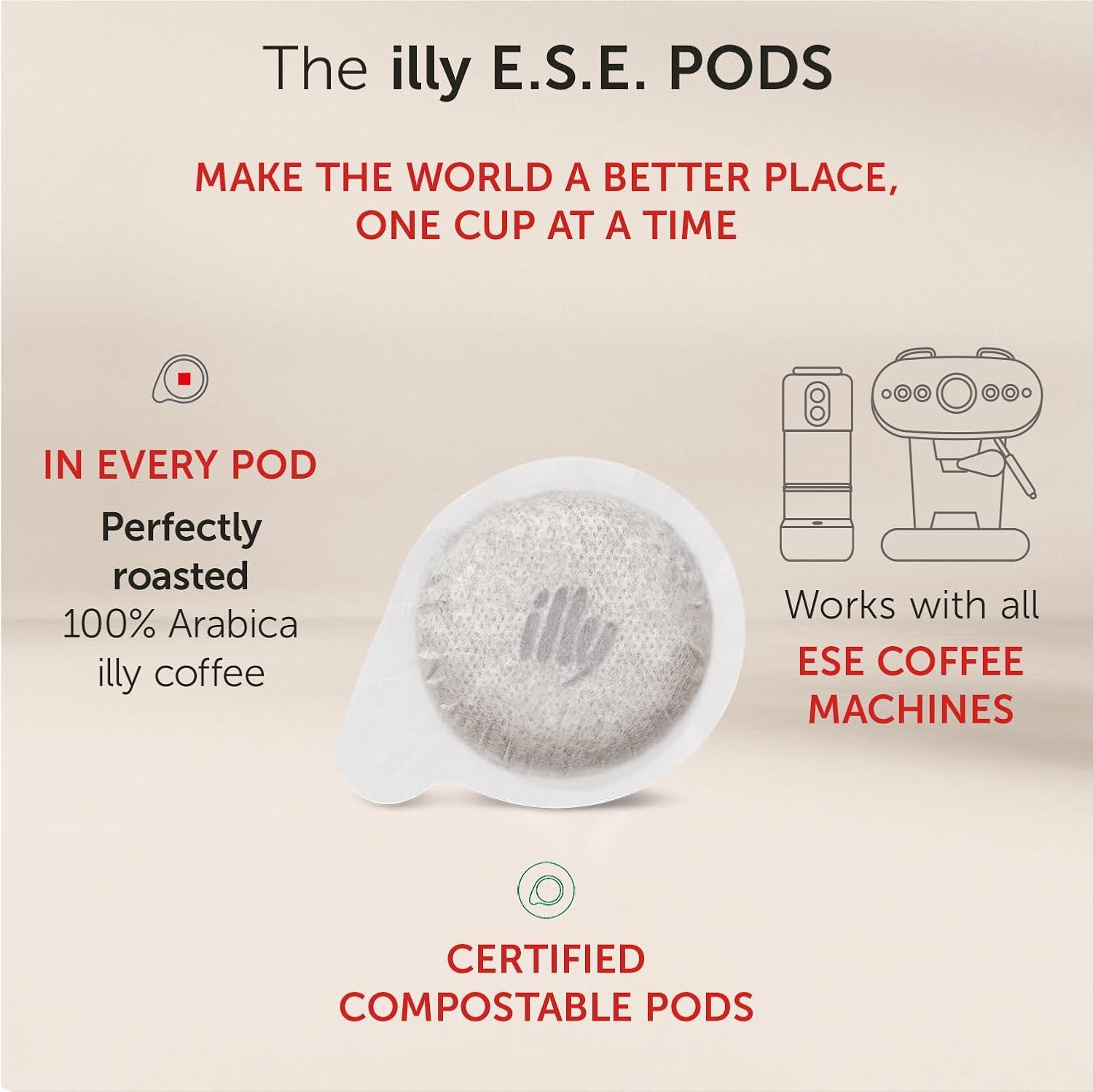 The illy E.S.E. PODS

MAKE THE WORLD A BETTER PLACE, ONE CUP AT A TIME

IN EVERY POD
Perfectly roasted
100% Arabica illy coffee

illy

Works with all
ESE COFFEE MACHINES

CERTIFIED COMPOSTABLE PODS